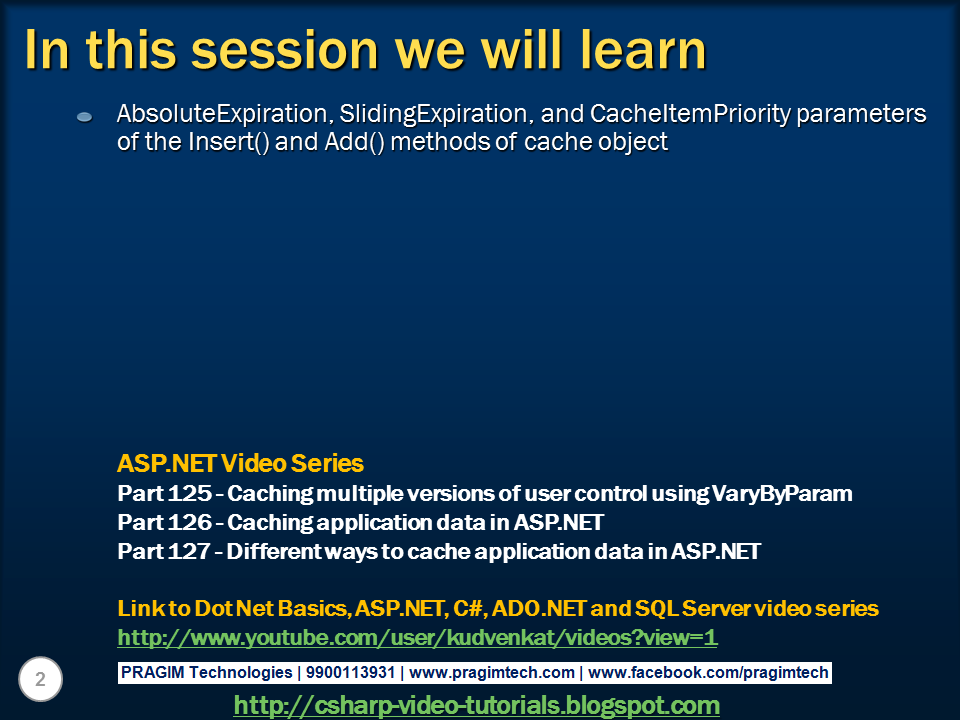 In this session we will learn

AbsoluteExpiration, SlidingExpiration, and CacheItemPriority parameters of the Insert() and Add() methods of cache object

ASP.NET Video Series
Part 125 - Caching multiple versions of user control using VaryByParam
Part 126 - Caching application data in ASP.NET
Part 127 - Different ways to cache application data in ASP.NET

Link to Dot Net Basics, ASP.NET, C#, ADO.NET and SQL Server video series
http://www.youtube.com/user/kudvenkat/videos?view=1

2

PRAGIM Technologies | 9900113931 | www.pragimtech.com | www.facebook.com/pragimtech

http://csharp-video-tutorials.blogspot.com